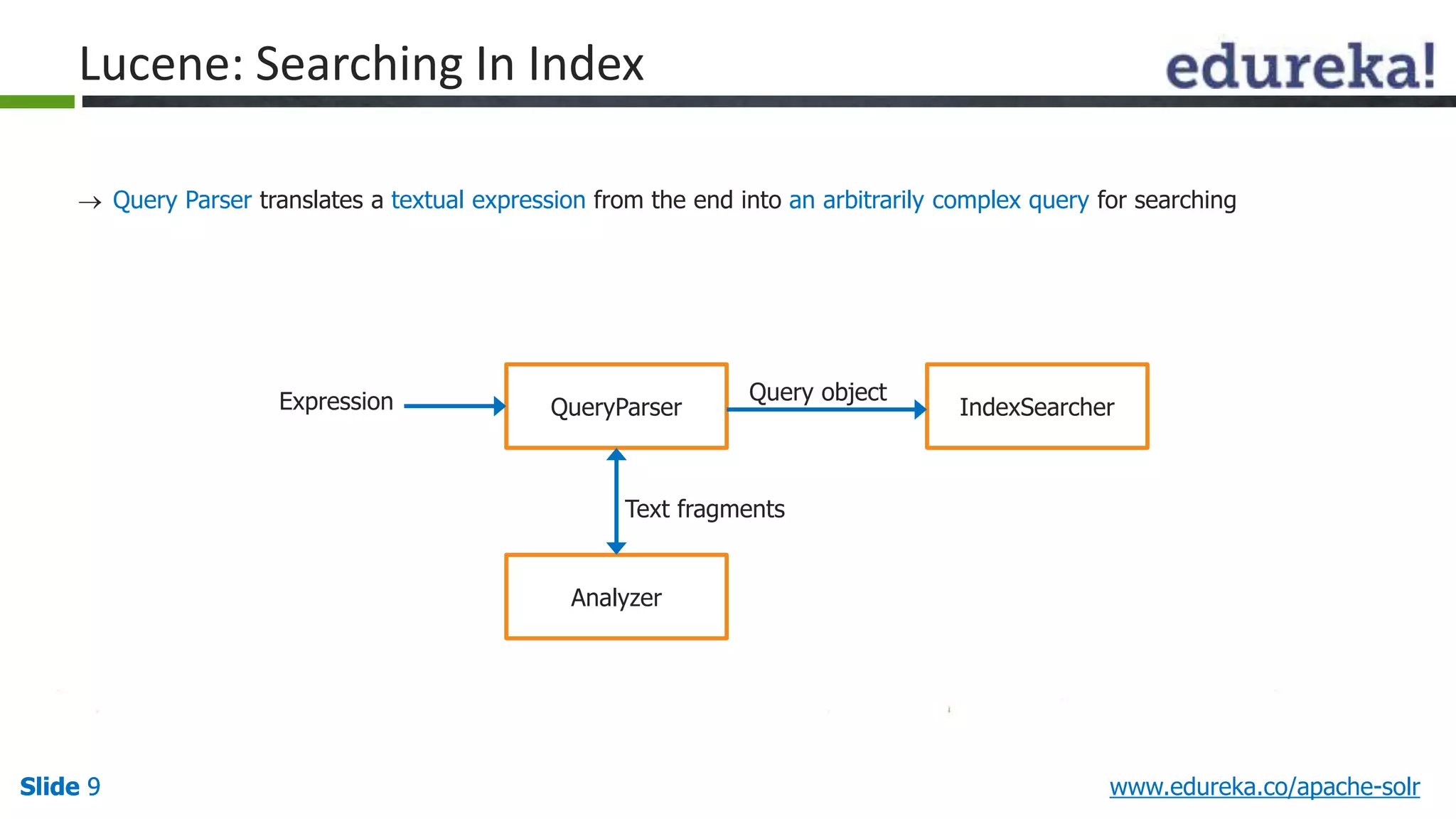 Lucene: Searching In Index

edureka!

→ Query Parser translates a textual expression from the end into an arbitrarily complex query for searching

Expression

QueryParser

Query object

IndexSearcher

Text fragments

Analyzer

Slide 9

www.edureka.co/apache-solr